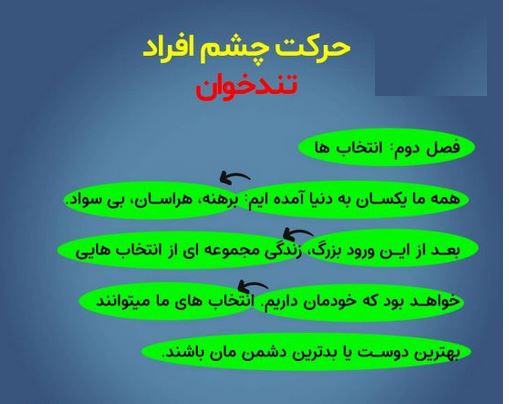 حرکت چشم افراد
تندخوان

فصل دوم: انتخاب ها

همه ما یکسان به دنیا آمده ایم: برهنه، هراسان، بی سواد.

بعد از این ورود بزرگ، زندگی مجموعه ای از انتخاب هایی

خواهد بود که خودمان داریم. انتخاب های ما میتوانند

بهترین دوست یا بدترین دشمن مان باشند.